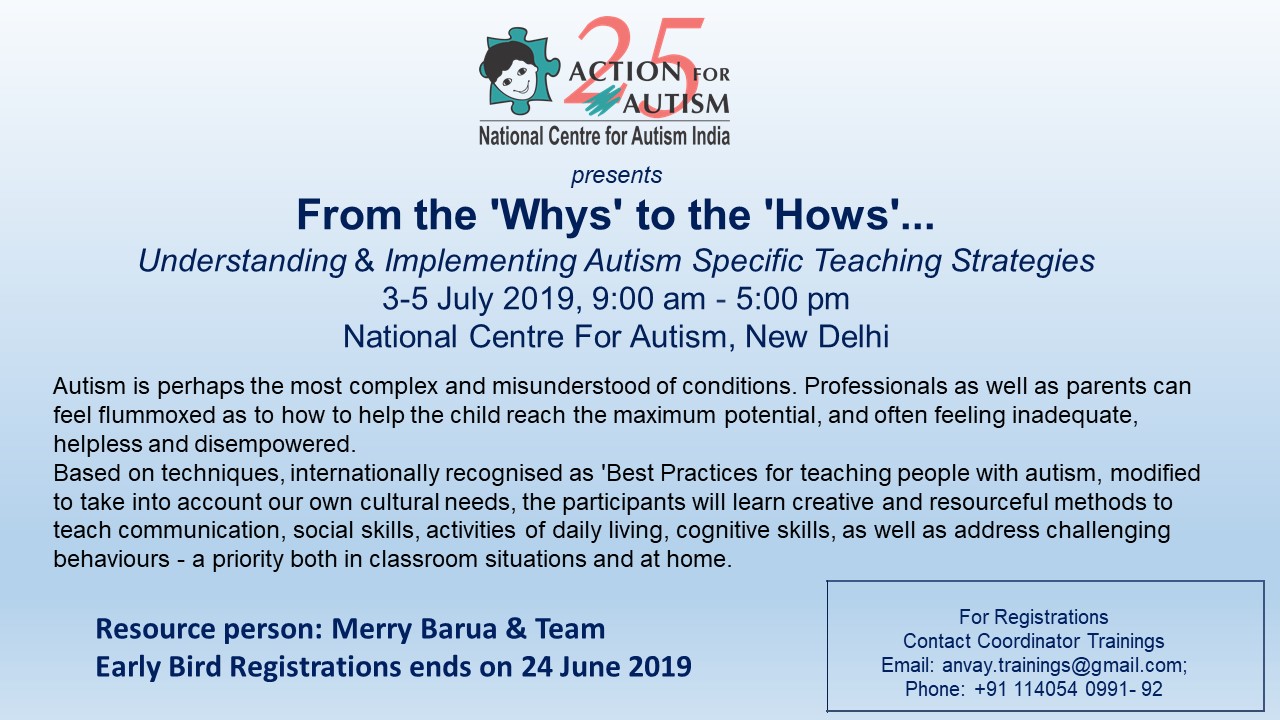 25
ACTION FOR AUTISM
National Centre for Autism India

presents

From the 'Whys' to the 'Hows'...

Understanding & Implementing Autism Specific Teaching Strategies
3-5 July 2019, 9:00 am - 5:00 pm
National Centre For Autism, New Delhi

Autism is perhaps the most complex and misunderstood of conditions. Professionals as well as parents can feel flummoxed as to how to help the child reach the maximum potential, and often feeling inadequate, helpless and disempowered.
Based on techniques, internationally recognised as 'Best Practices for teaching people with autism, modified to take into account our own cultural needs, the participants will learn creative and resourceful methods to teach communication, social skills, activities of daily living, cognitive skills, as well as address challenging behaviours - a priority both in classroom situations and at home.

Resource person: Merry Barua & Team
Early Bird Registrations ends on 24 June 2019

For Registrations
Contact Coordinator Trainings
Email: anvay.trainings@gmail.com;
Phone: +91 114054 0991- 92